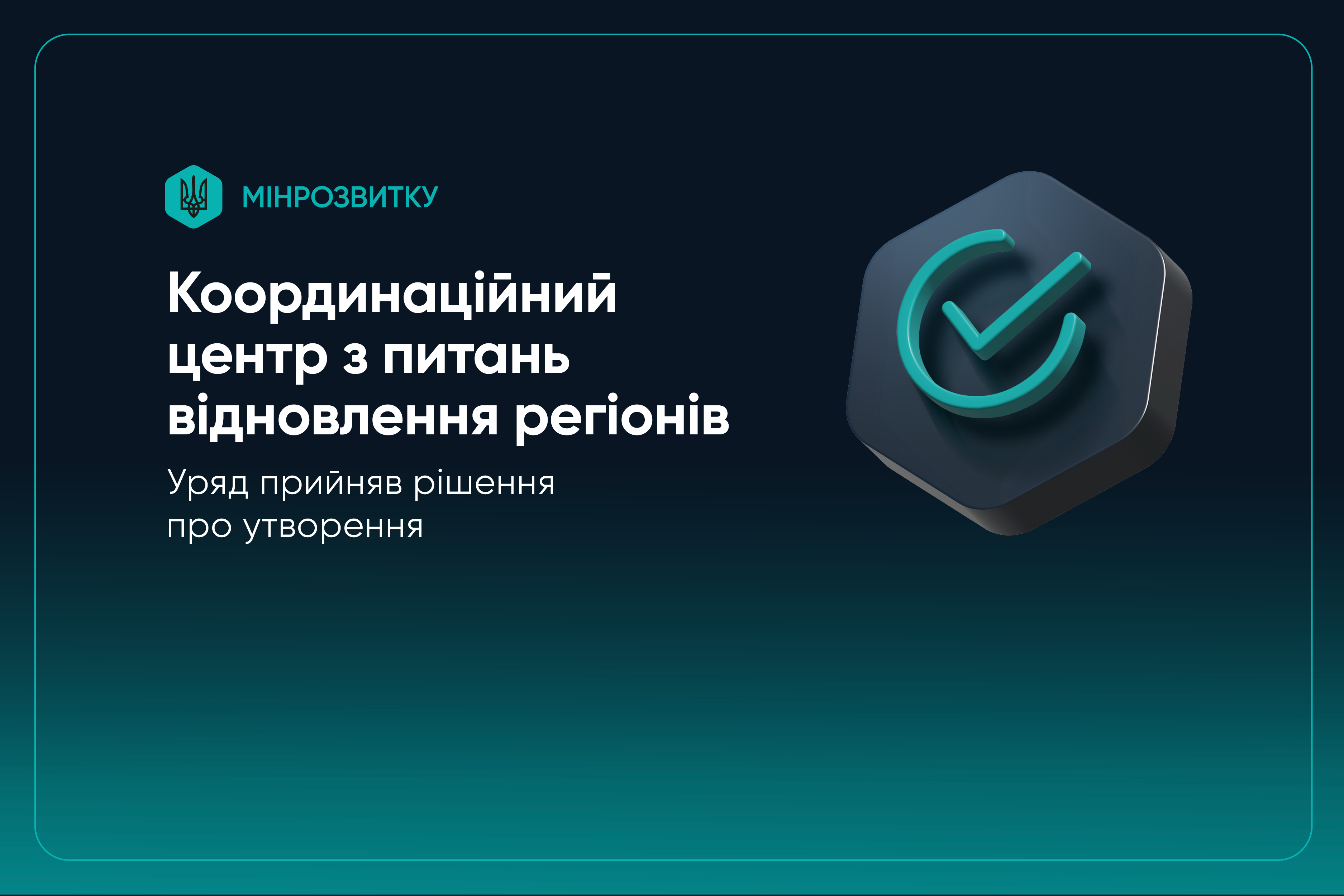 МІНРОЗВИТКУ

Координаційний центр з питань відновлення регіонів

Уряд прийняв рішення про утворення